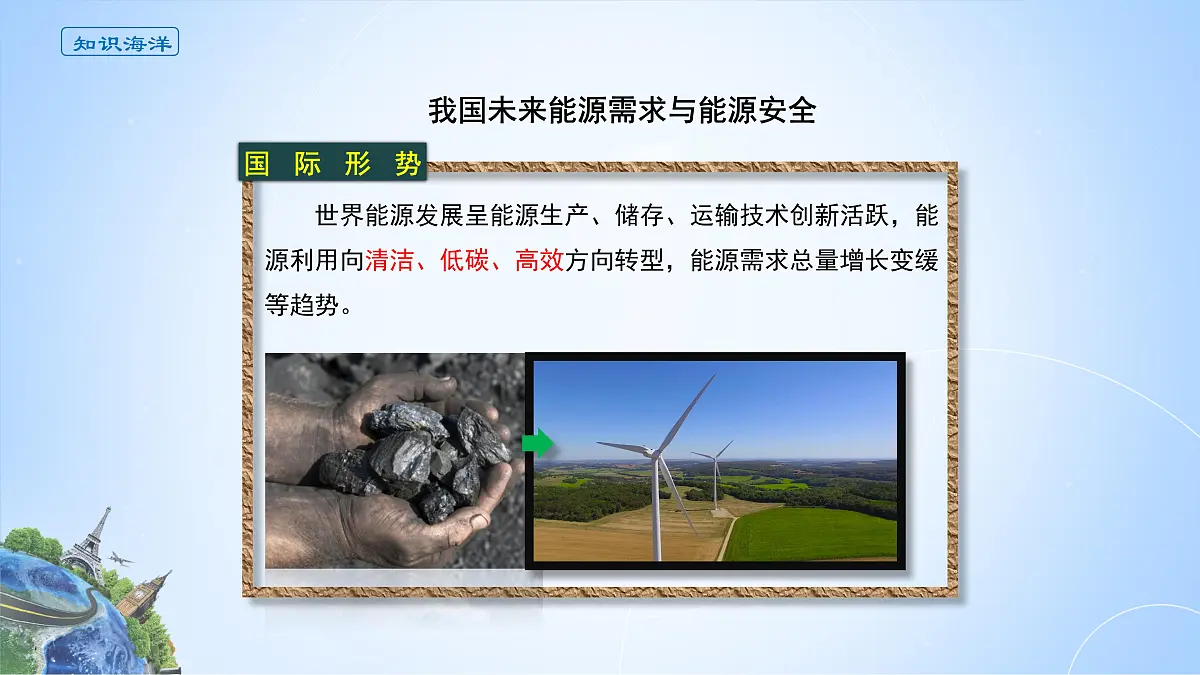 知识海洋

我国未来能源需求与能源安全

国 际 形 势

世界能源发展呈能源生产、储存、运输技术创新活跃，能源利用向清洁、低碳、高效方向转型，能源需求总量增长变缓等趋势。